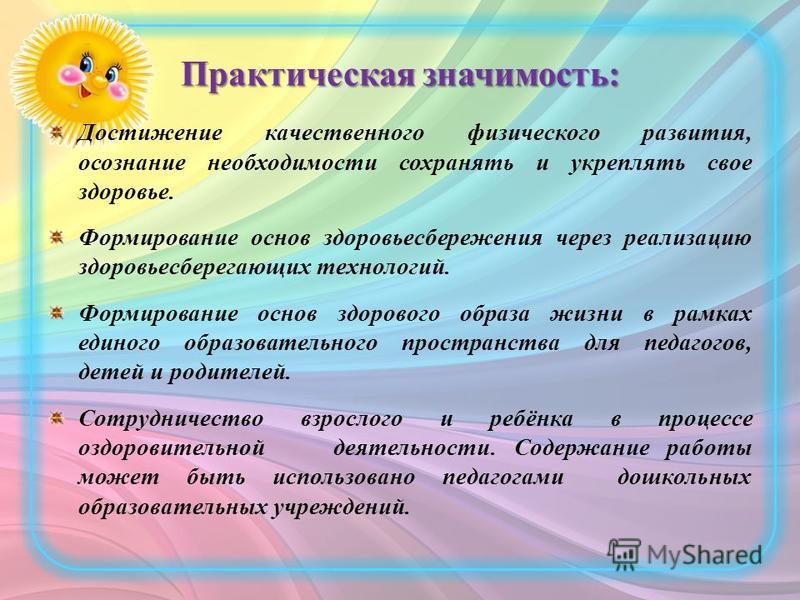 Практическая значимость:

Достижение качественного физического развития, осознание необходимости сохранять и укреплять свое здоровье.

Формирование основ здоровьесбережения через реализацию здоровьесберегающих технологий.

Формирование основ здорового образа жизни в рамках единого образовательного пространства для педагогов, детей и родителей.

Сотрудничество взрослого и ребёнка в процессе оздоровительной деятельности. Содержание работы может быть использовано педагогами дошкольных образовательных учреждений.

MyShared